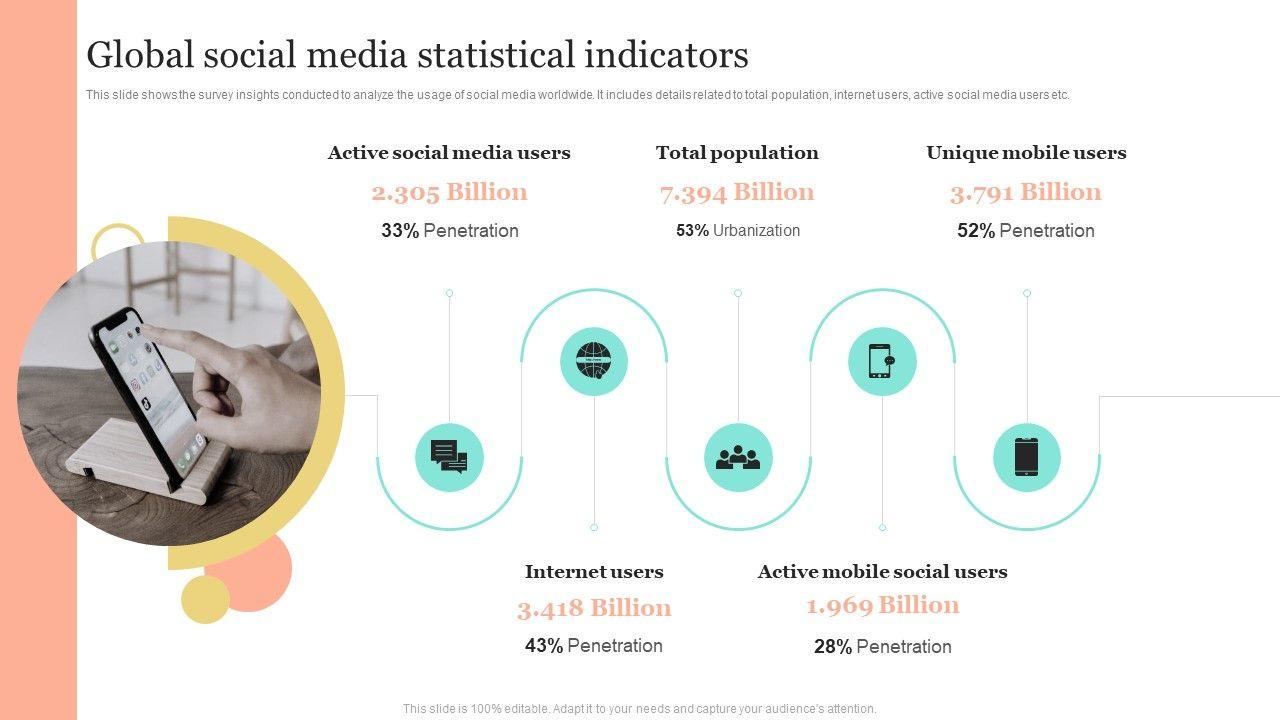 Global social media statistical indicators

This slide shows the survey insights conducted to analyze the usage of social media worldwide. It includes details related to total population, internet users, active social media users etc.

Active social media users
2.305 Billion
33% Penetration

Total population
7.394 Billion
53% Urbanization

Unique mobile users
3.791 Billion
52% Penetration

Internet users
3.418 Billion
43% Penetration

Active mobile social users
1.969 Billion
28% Penetration

This slide is 100% editable. Adapt it to your needs and capture your audience's attention.